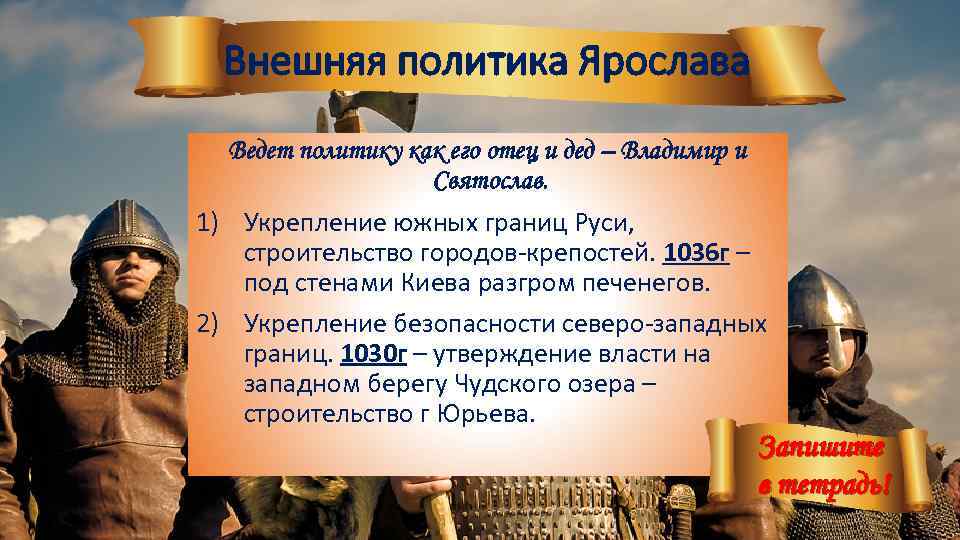 Внешняя политика Ярослава

Ведет политику как его отец и дед – Владимир и Святослав.

1) Укрепление южных границ Руси, строительство городов-крепостей. 1036г – под стенами Киева разгром печенегов.

2) Укрепление безопасности северо-западных границ. 1030г – утверждение власти на западном берегу Чудского озера – строительство г Юрьева.

Запишите в тетрадь!